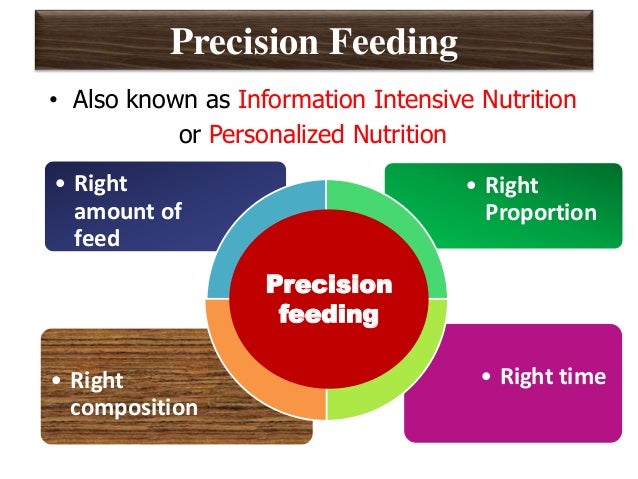 Precision Feeding

• Also known as Information Intensive Nutrition or Personalized Nutrition

• Right amount of feed

• Right Proportion

Precision feeding

• Right composition

• Right time